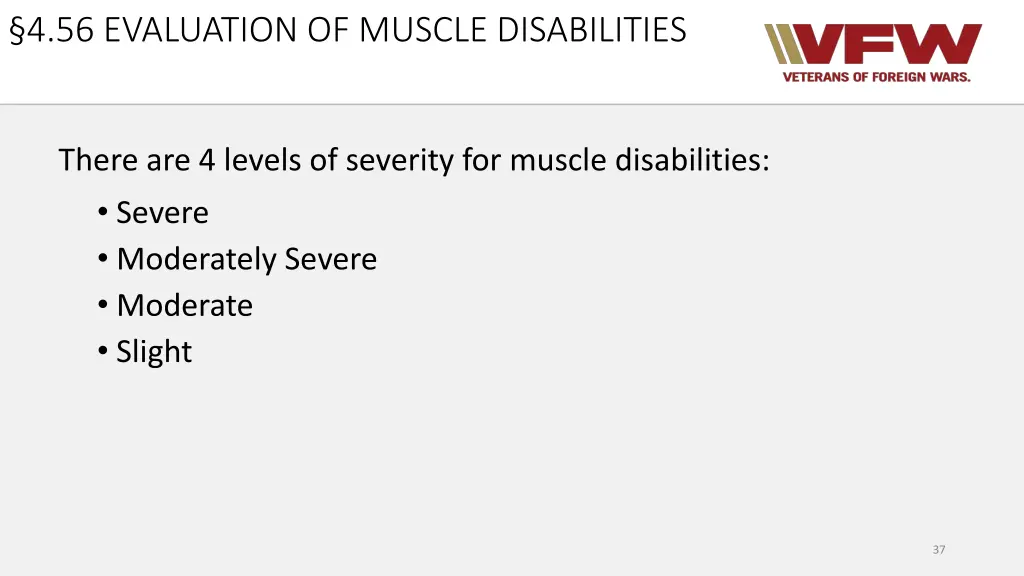 §4.56 EVALUATION OF MUSCLE DISABILITIES

VFW
VETERANS OF FOREIGN WARS.

There are 4 levels of severity for muscle disabilities:
• Severe
• Moderately Severe
• Moderate
• Slight

37